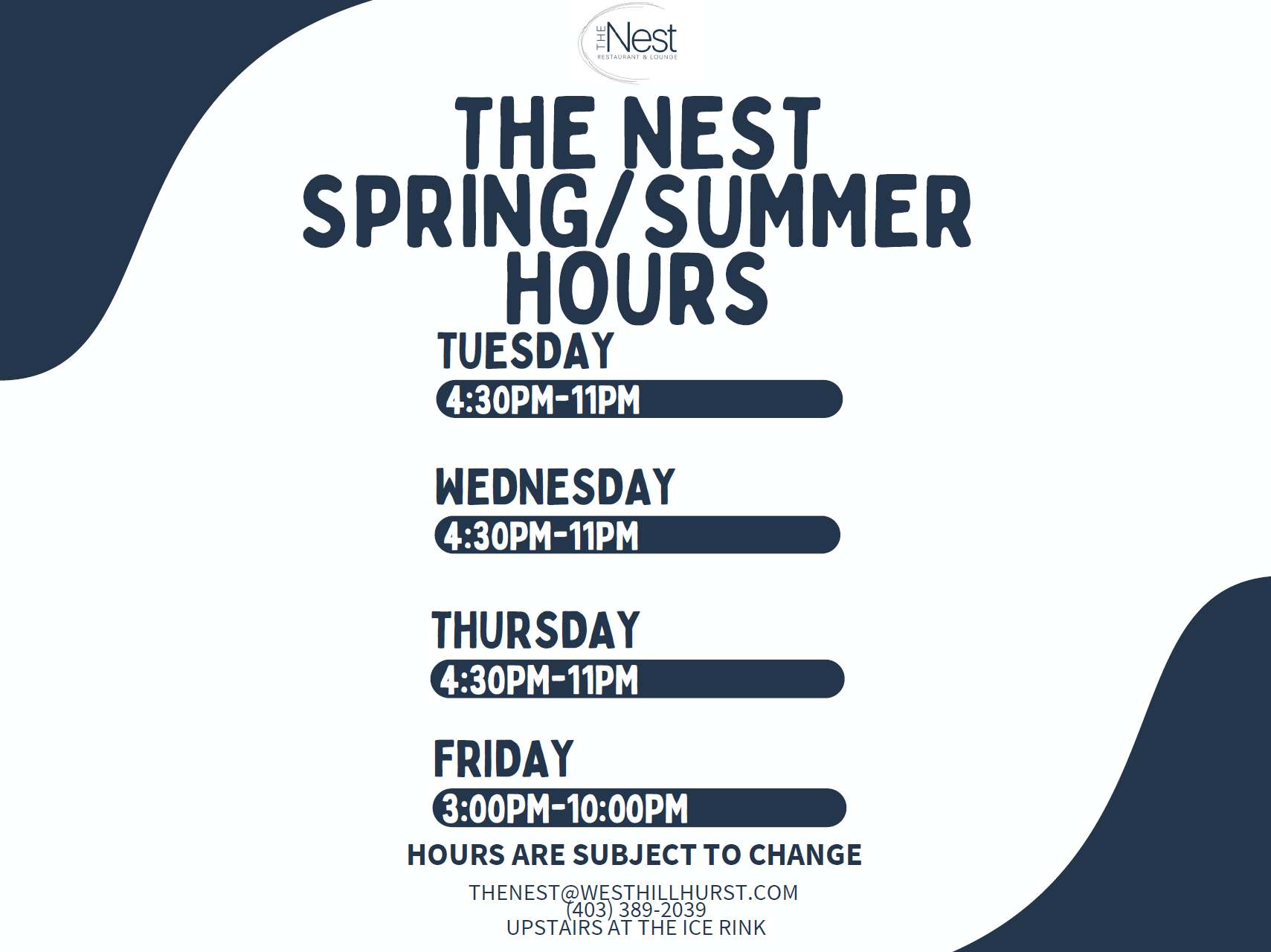 THE Nest
RESTAURANT & LOUNGE

THE NEST SPRING/SUMMER HOURS

TUESDAY
4:30PM-11PM

WEDNESDAY
4:30PM-11PM

THURSDAY
4:30PM-11PM

FRIDAY
3:00PM-10:00PM

HOURS ARE SUBJECT TO CHANGE

THENEST@WESTHILLHURST.COM
(403) 389-2039
UPSTAIRS AT THE ICE RINK